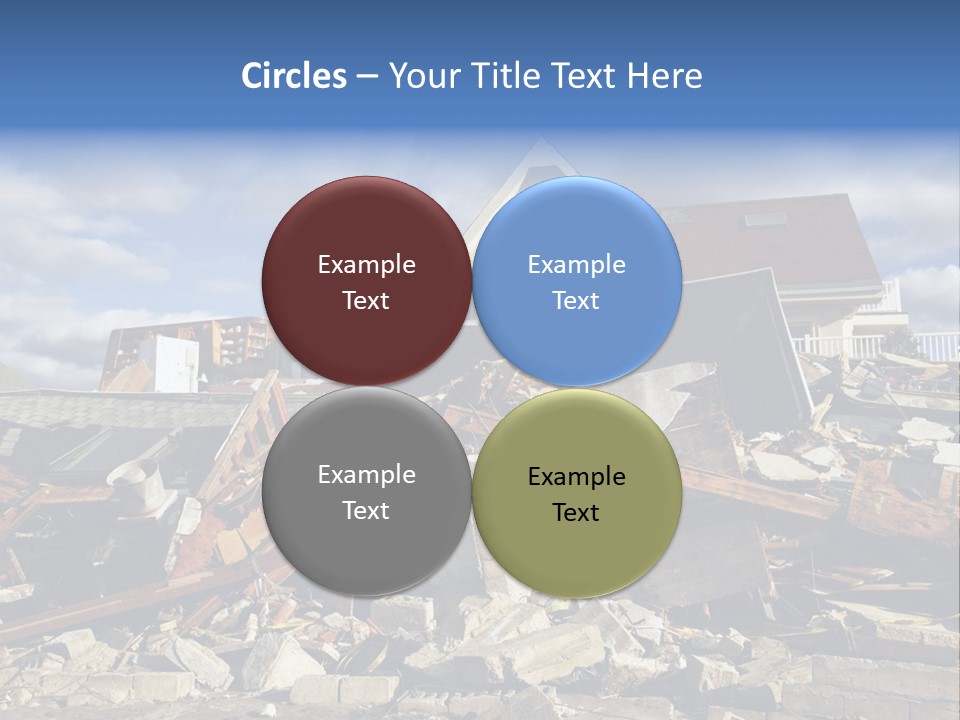 Circles – Your Title Text Here

Example Text

Example Text

Example Text

Example Text